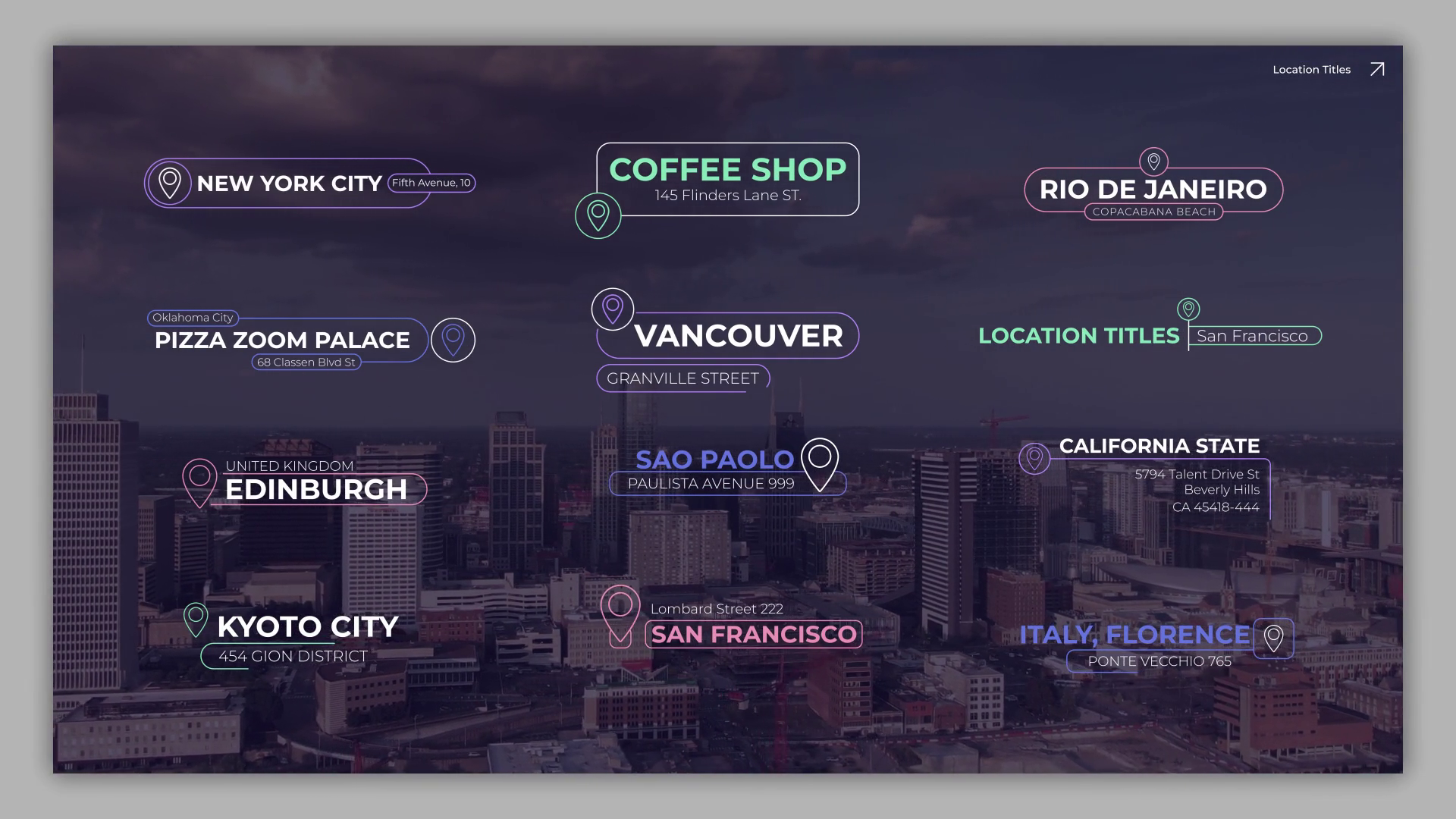 Location Titles

NEW YORK CITY Fifth Avenue, 10

COFFEE SHOP
145 Flinders Lane ST.

RIO DE JANEIRO
COPACABANA BEACH

Oklahoma City
PIZZA ZOOM PALACE
68 Classen Blvd St

VANCOUVER
GRANVILLE STREET

LOCATION TITLES San Francisco

UNITED KINGDOM
EDINBURGH

SAO PAOLO
PAULISTA AVENUE 999

CALIFORNIA STATE
5794 Talent Drive St
Beverly Hills
CA 45418-444

KYOTO CITY
454 GION DISTRICT

Lombard Street 222
SAN FRANCISCO

ITALY, FLORENCE
PONTE VECCHIO 765